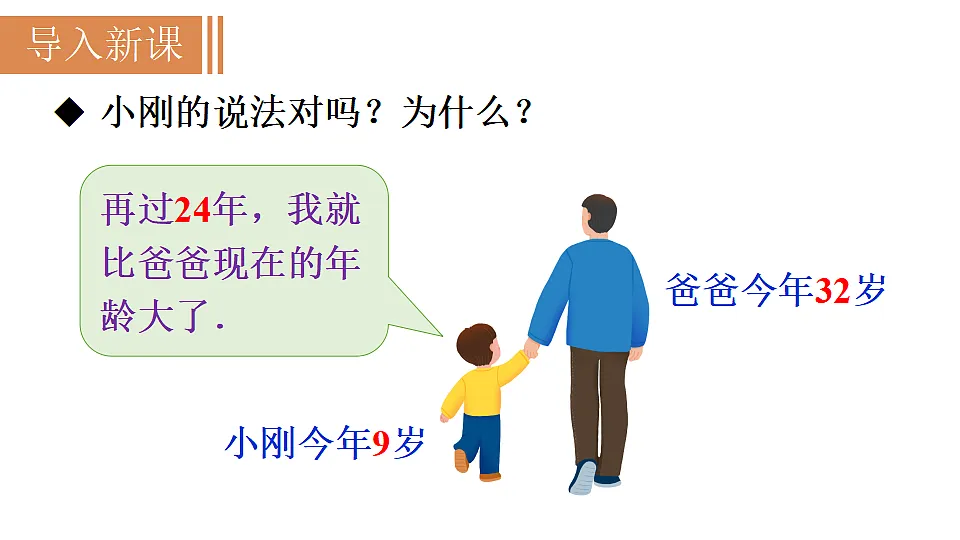 导入新课

◆ 小刚的说法对吗？为什么？

再过24年，我就比爸爸现在的年龄大了.

爸爸今年32岁

小刚今年9岁